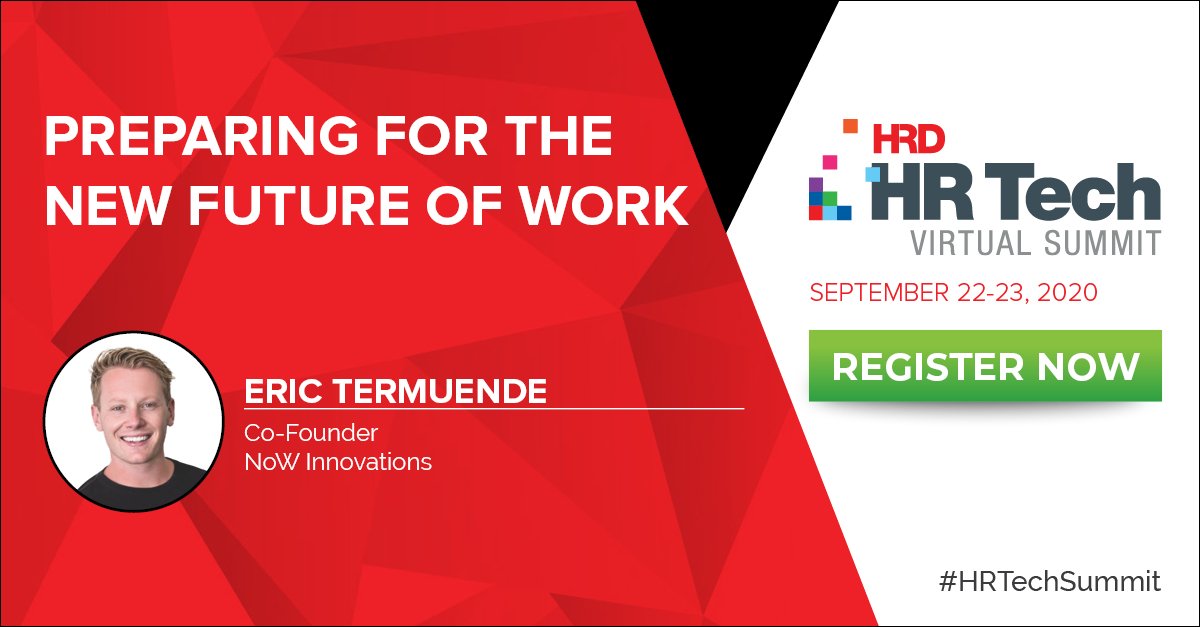 PREPARING FOR THE NEW FUTURE OF WORK

ERIC TERMUENDE
Co-Founder
NoW Innovations

HRD
HR Tech
VIRTUAL SUMMIT

SEPTEMBER 22-23, 2020

REGISTER NOW

#HRTechSummit